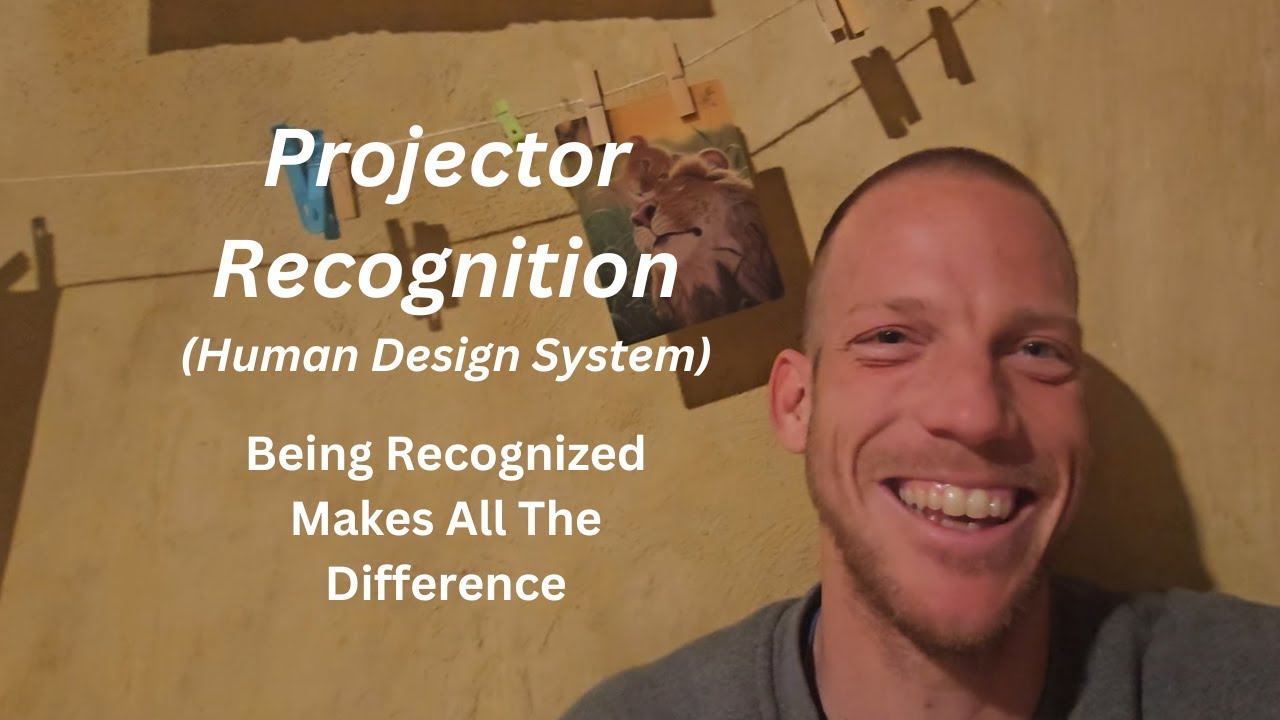 Projector Recognition
(Human Design System)

Being Recognized Makes All The Difference